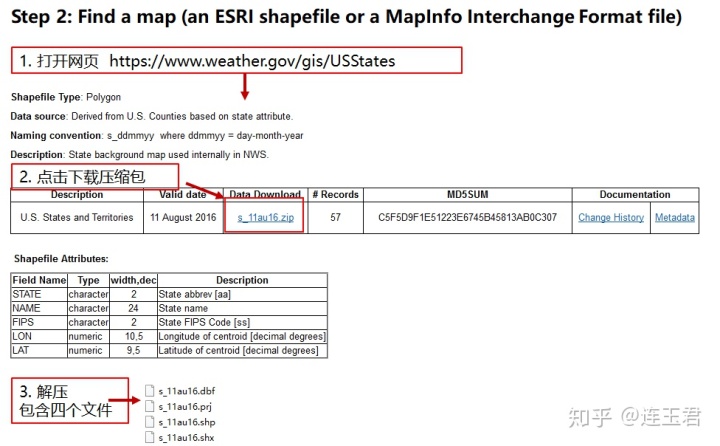 Step 2: Find a map (an ESRI shapefile or a MapInfo Interchange Format file)

1. 打开网页 https://www.weather.gov/gis/USStates

Shapefile Type: Polygon

Data source: Derived from U.S. Counties based on state attribute.

Naming convention: s_ddmmyy where ddmmyy = day-month-year

Description: State background map used internally in NWS.

2. 点击下载压缩包

| Description | Valid date | Data Download | # Records | MD5SUM | Documentation | |
|---|---|---|---|---|---|---|
| U.S. States and Territories | 11 August 2016 | s_11au16.zip | 57 | C5F5D9F1E51223E6745B45813AB0C307 | Change History | Metadata |

Shapefile Attributes:

| Field Name | Type | width,dec | Description |
|---|---|---|---|
| STATE | character | 2 | State abbrev [aa] |
| NAME | character | 24 | State name |
| FIPS | character | 2 | State FIPS Code [ss] |
| LON | numeric | 10,5 | Longitude of centroid [decimal degrees] |
| LAT | numeric | 9,5 | Latitude of centroid [decimal degrees] |

3. 解压
包含四个文件

s_11au16.dbf
s_11au16.prj
s_11au16.shp
s_11au16.shx

知乎 @连玉君